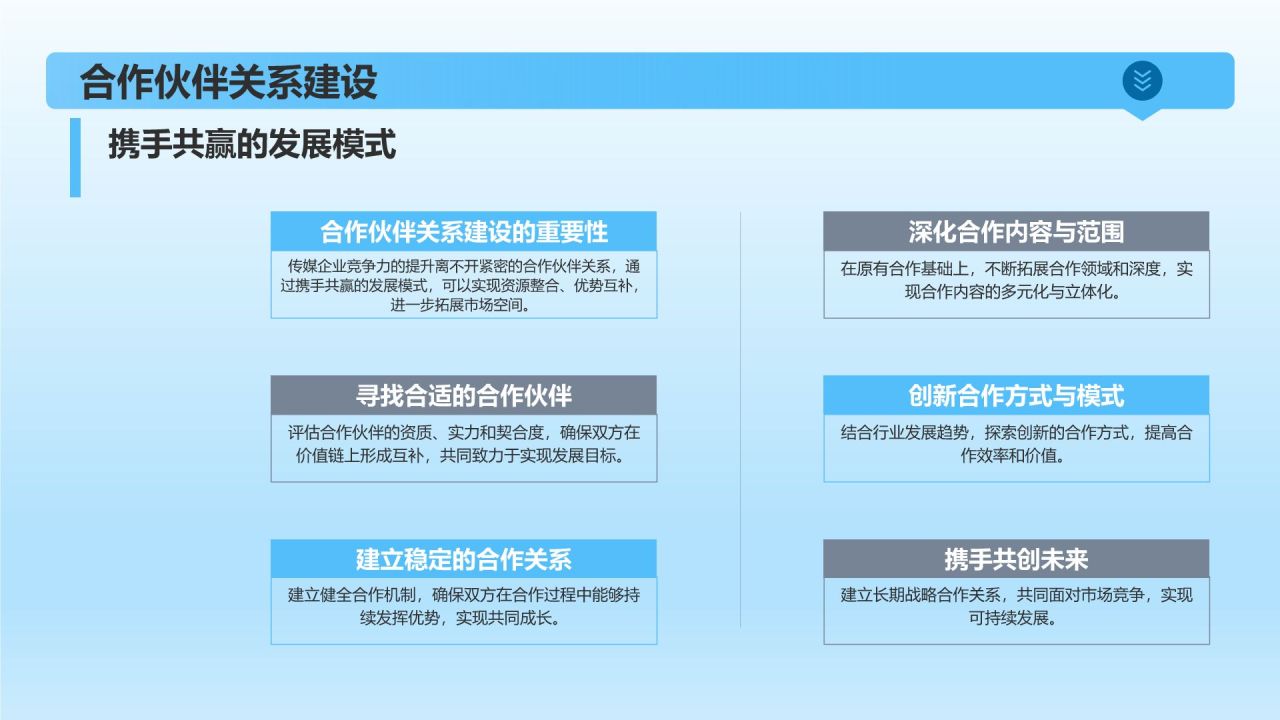 合作伙伴关系建设

携手共赢的发展模式

合作伙伴关系建设的重要性

传媒企业竞争力的提升离不开紧密的合作伙伴关系，通过携手共赢的发展模式，可以实现资源整合、优势互补，进一步拓展市场空间。

寻找合适的合作伙伴

评估合作伙伴的资质、实力和契合度，确保双方在价值链上形成互补，共同致力于实现发展目标。

建立稳定的合作关系

建立健全合作机制，确保双方在合作过程中能够持续发挥优势，实现共同成长。

深化合作内容与范围

在原有合作基础上，不断拓展合作领域和深度，实现合作内容的多元化与立体化。

创新合作方式与模式

结合行业发展趋势，探索创新的合作方式，提高合作效率和价值。

携手共创未来

建立长期战略合作关系，共同面对市场竞争，实现可持续发展。